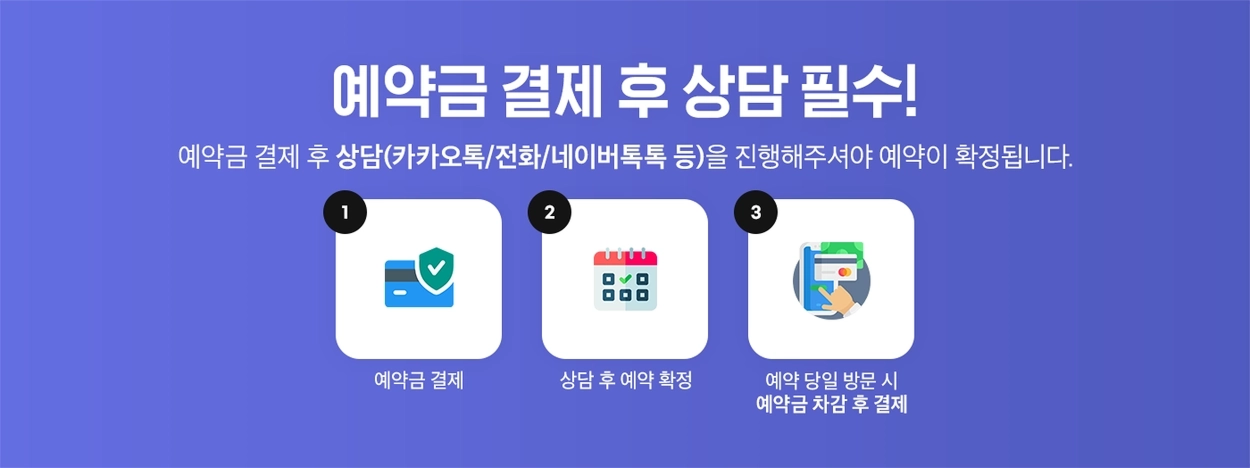 예약금 결제 후 상담 필수!

예약금 결제 후 상담(카카오톡/전화/네이버톡톡 등)을 진행해주셔야 예약이 확정됩니다.

1

예약금 결제

2

상담 후 예약 확정

3

예약 당일 방문 시
예약금 차감 후 결제